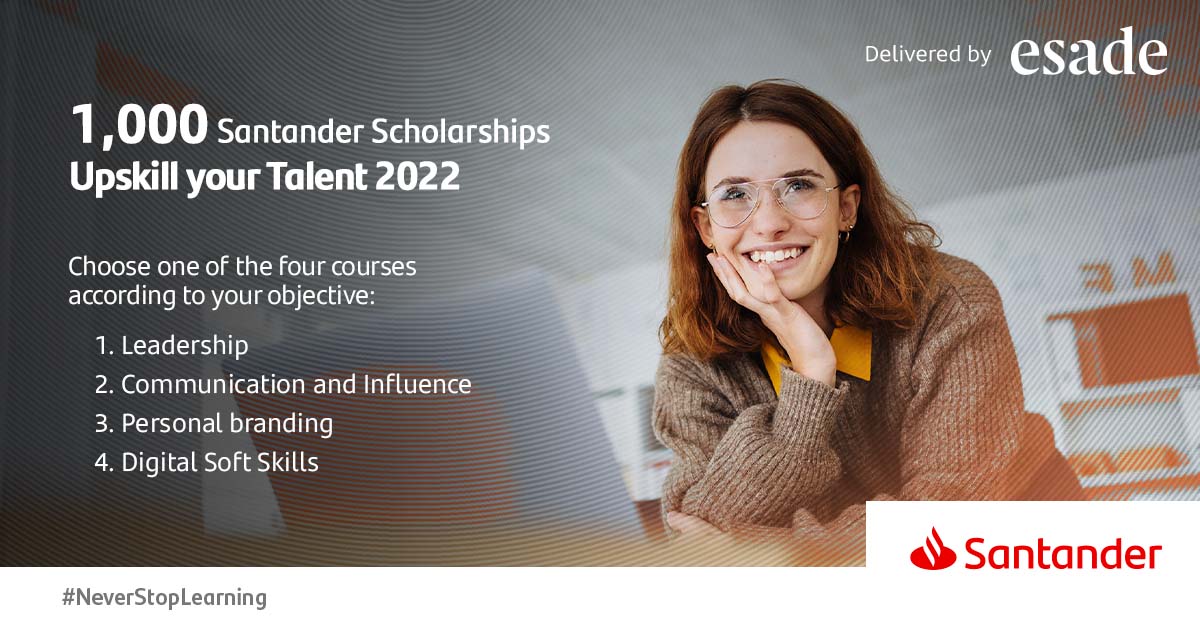 Delivered by esade

1,000 Santander Scholarships
Upskill your Talent 2022

Choose one of the four courses according to your objective:

1. Leadership
2. Communication and Influence
3. Personal branding
4. Digital Soft Skills

Santander

#NeverStopLearning